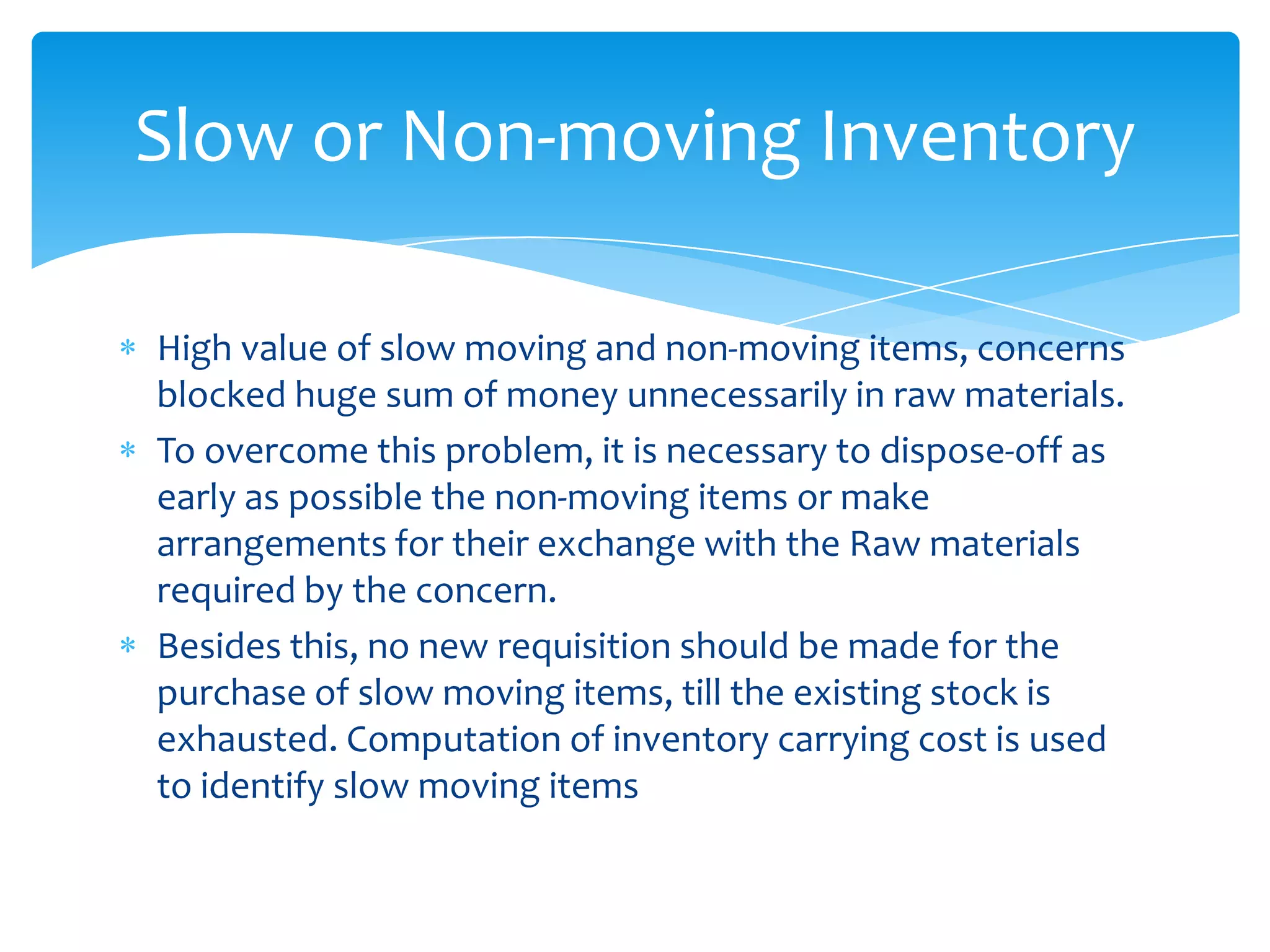 Slow or Non-moving Inventory

* High value of slow moving and non-moving items, concerns blocked huge sum of money unnecessarily in raw materials.
* To overcome this problem, it is necessary to dispose-off as early as possible the non-moving items or make arrangements for their exchange with the Raw materials required by the concern.
* Besides this, no new requisition should be made for the purchase of slow moving items, till the existing stock is exhausted. Computation of inventory carrying cost is used to identify slow moving items